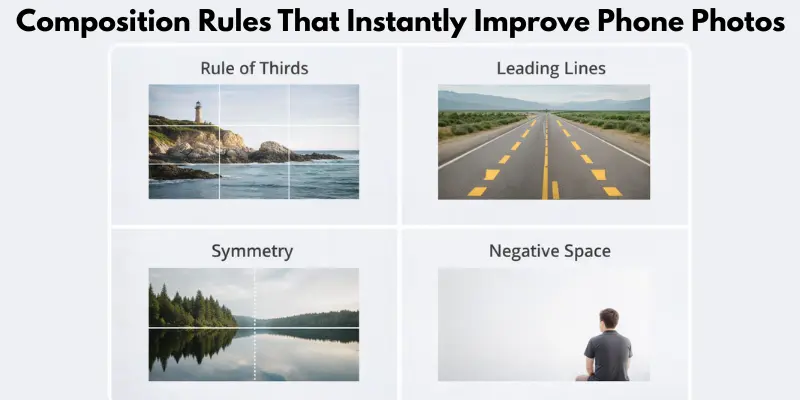 Composition Rules That Instantly Improve Phone Photos

Rule of Thirds

Leading Lines

Symmetry

Negative Space